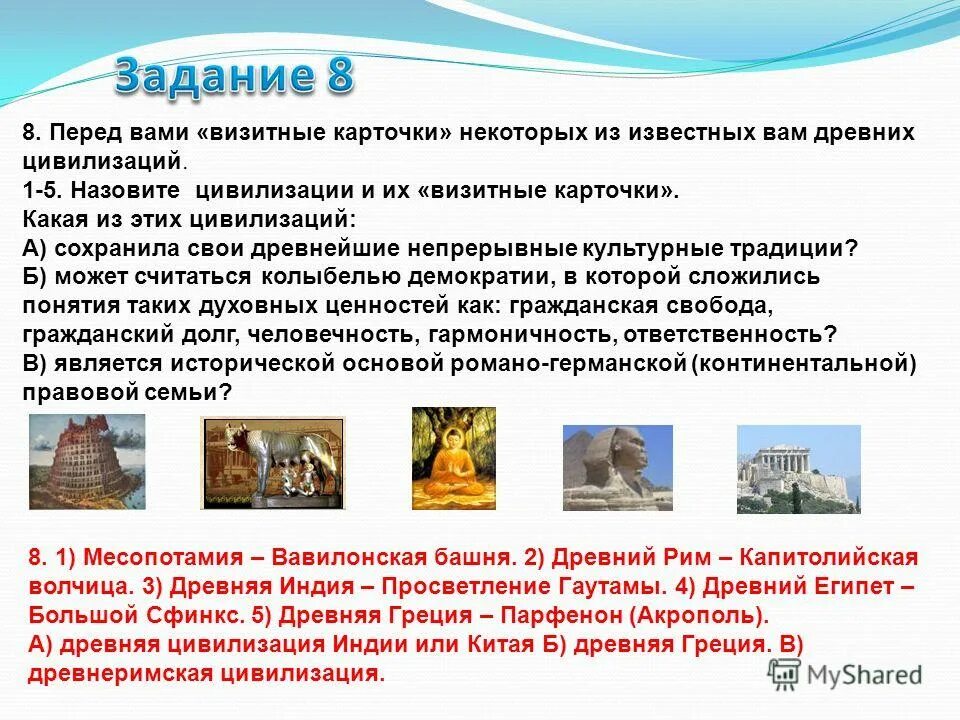 Задание 8

8. Перед вами «визитные карточки» некоторых из известных вам древних цивилизаций.
1-5. Назовите цивилизации и их «визитные карточки».
Какая из этих цивилизаций:
А) сохранила свои древнейшие непрерывные культурные традиции?
Б) может считаться колыбелью демократии, в которой сложились понятия таких духовных ценностей как: гражданская свобода, гражданский долг, человечность, гармоничность, ответственность?
В) является исторической основой романо-германской (континентальной) правовой семьи?

8. 1) Месопотамия – Вавилонская башня. 2) Древний Рим – Капитолийская волчица. 3) Древняя Индия – Просветление Гаутамы. 4) Древний Египет – Большой Сфинкс. 5) Древняя Греция – Парфенон (Акрополь).
А) древняя цивилизация Индии или Китая Б) древняя Греция. В) древнеримская цивилизация.

MyShared